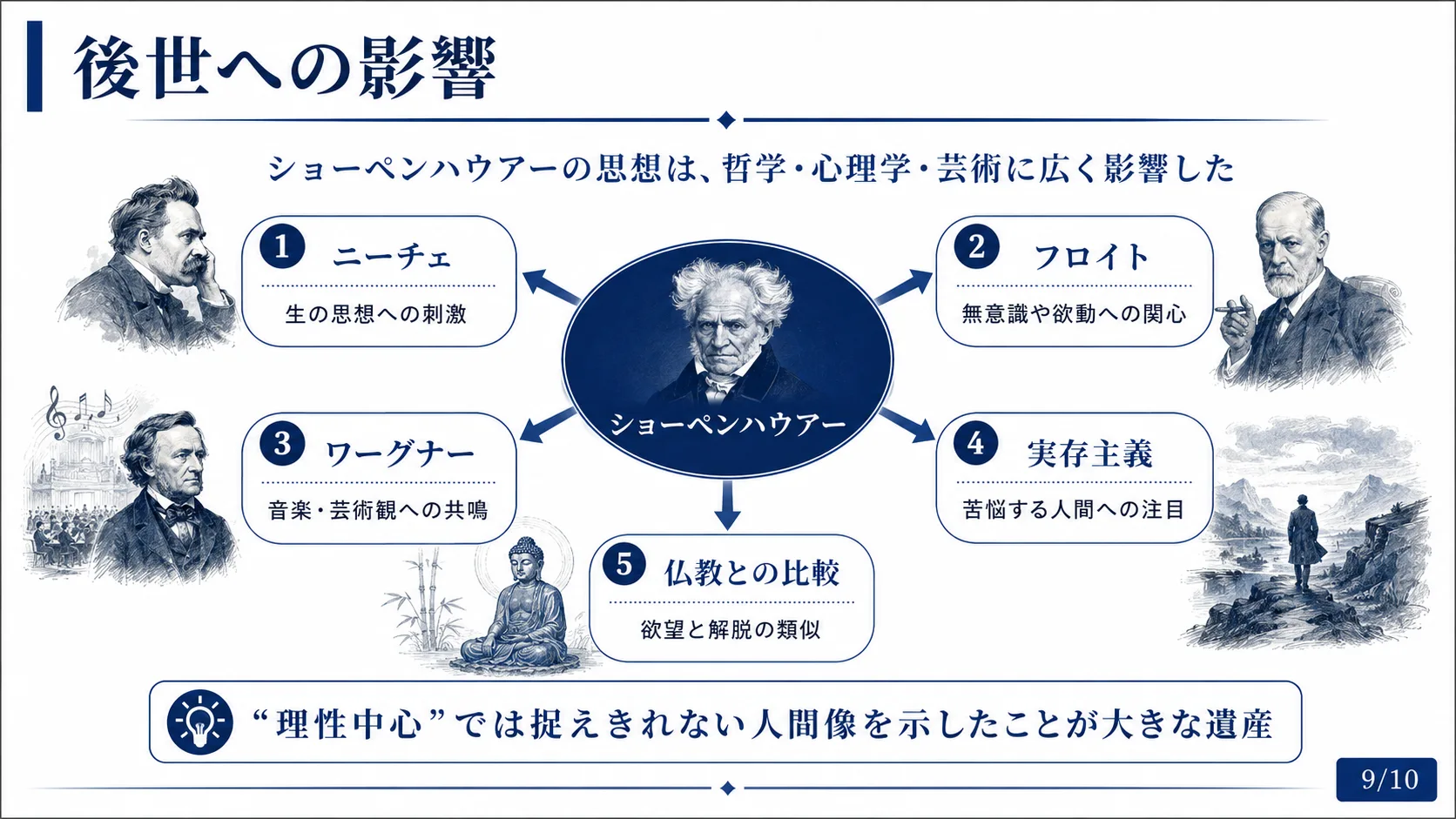 後世への影響

ショーペンハウアーの思想は、哲学・心理学・芸術に広く影響した

1 ニーチェ
生の思想への刺激

2 フロイト
無意識や欲動への関心

ショーペンハウアー

3 ワーグナー
音楽・芸術観への共鳴

4 実存主義
苦悩する人間への注目

5 仏教との比較
欲望と解脱の類似

“理性中心”では捉えきれない人間像を示したことが大きな遺産

9/10